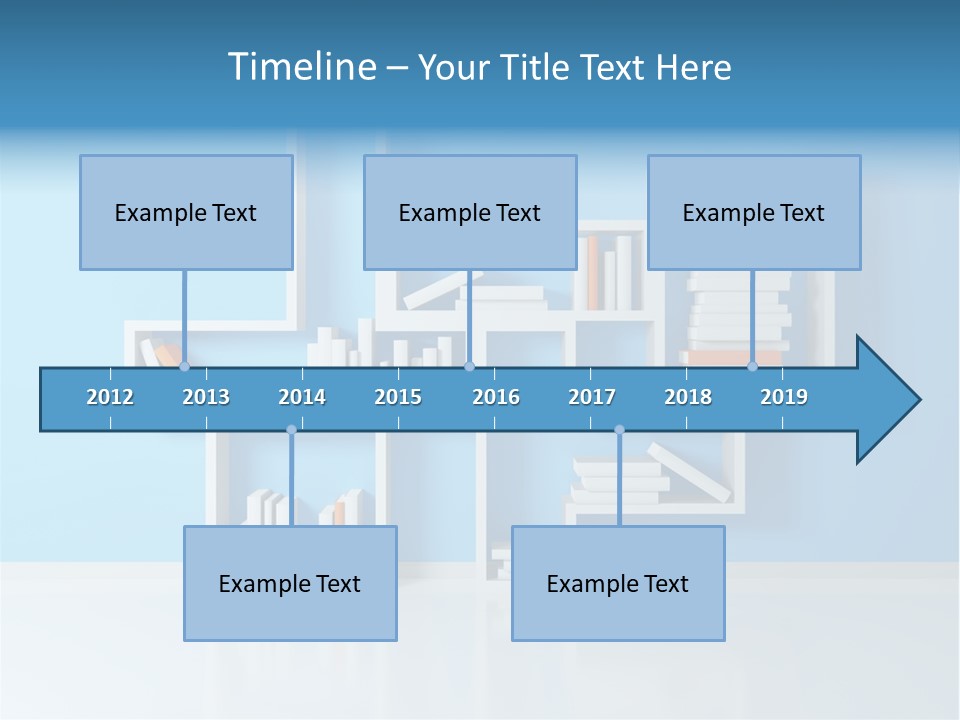 Timeline – Your Title Text Here

Example Text

Example Text

Example Text

2012 2013 2014 2015 2016 2017 2018 2019

Example Text

Example Text